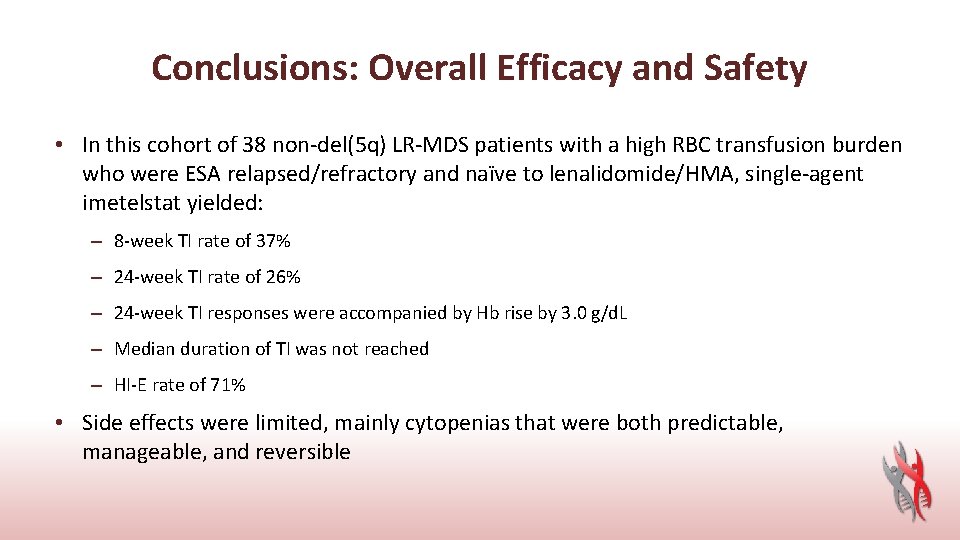 Conclusions: Overall Efficacy and Safety

• In this cohort of 38 non-del(5q) LR-MDS patients with a high RBC transfusion burden who were ESA relapsed/refractory and naïve to lenalidomide/HMA, single-agent imetelstat yielded:

– 8-week TI rate of 37%

– 24-week TI rate of 26%

– 24-week TI responses were accompanied by Hb rise by 3.0 g/dL

– Median duration of TI was not reached

– HI-E rate of 71%

• Side effects were limited, mainly cytopenias that were both predictable, manageable, and reversible